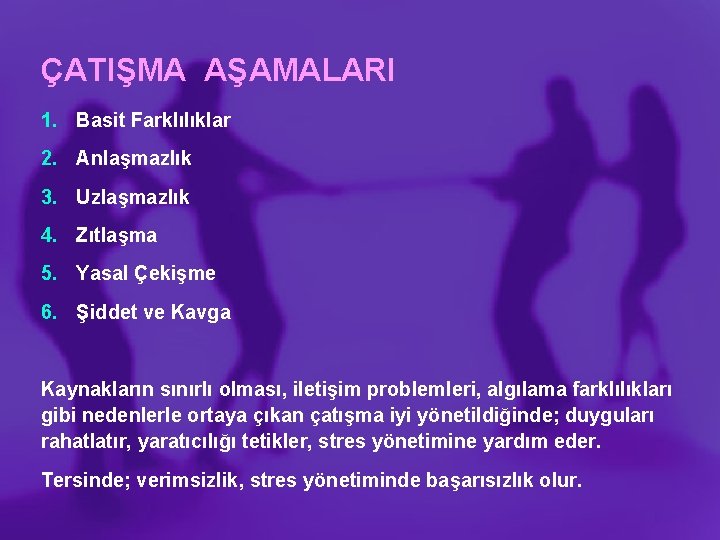 ÇATIŞMA AŞAMALARI

1. Basit Farklılıklar
2. Anlaşmazlık
3. Uzlaşmazlık
4. Zıtlaşma
5. Yasal Çekişme
6. Şiddet ve Kavga

Kaynakların sınırlı olması, iletişim problemleri, algılama farklılıkları gibi nedenlerle ortaya çıkan çatışma iyi yönetildiğinde; duyguları rahatlatır, yaratıcılığı tetikler, stres yönetimine yardım eder.

Tersinde; verimsizlik, stres yönetiminde başarısızlık olur.